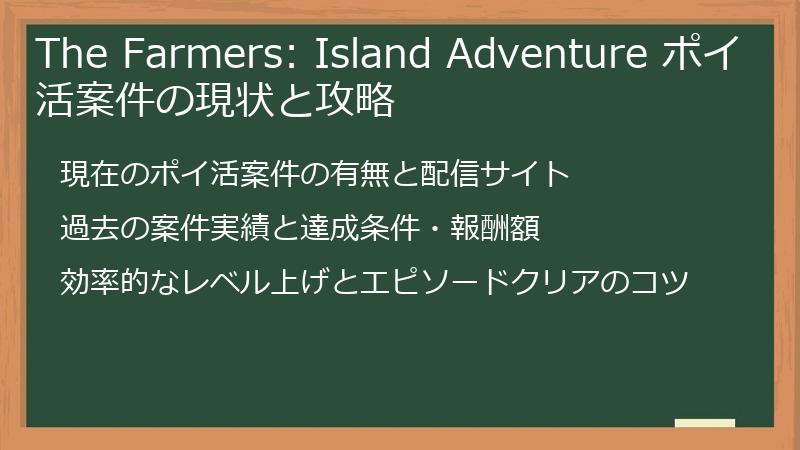 The Farmers: Island Adventure ポイ活案件の現状と攻略

現在のポイ活案件の有無と配信サイト

過去の案件実績と達成条件・報酬額

効率的なレベル上げとエピソードクリアのコツ